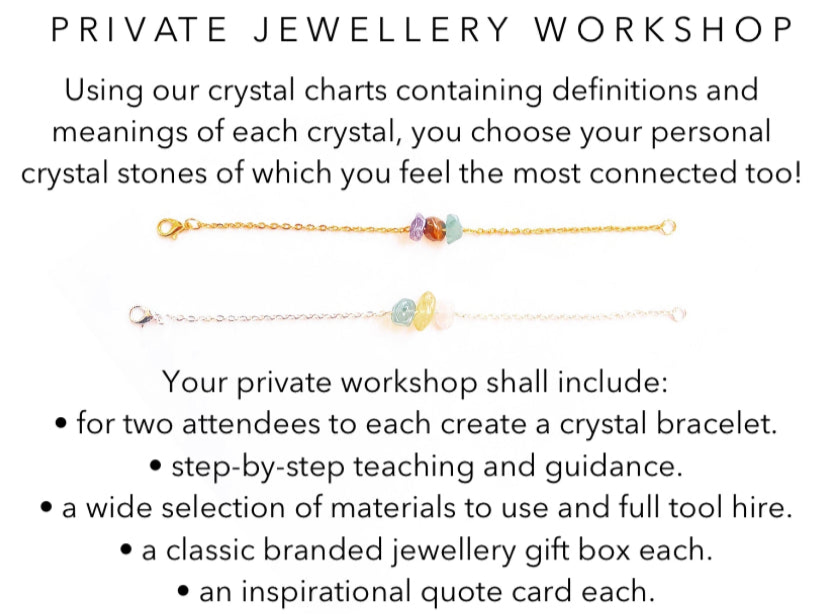 PRIVATE JEWELLERY WORKSHOP

Using our crystal charts containing definitions and meanings of each crystal, you choose your personal crystal stones of which you feel the most connected too!

Your private workshop shall include:
• for two attendees to each create a crystal bracelet.
• step-by-step teaching and guidance.
• a wide selection of materials to use and full tool hire.
• a classic branded jewellery gift box each.
• an inspirational quote card each.